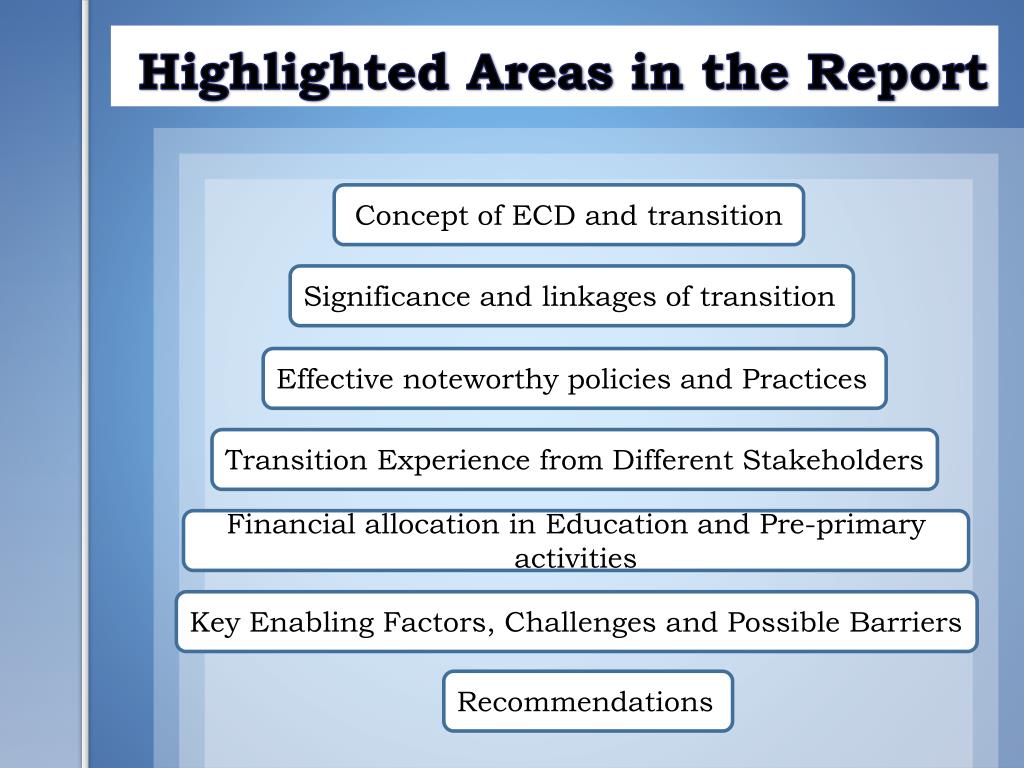 Highlighted Areas in the Report

Concept of ECD and transition

Significance and linkages of transition

Effective noteworthy policies and Practices

Transition Experience from Different Stakeholders

Financial allocation in Education and Pre-primary activities

Key Enabling Factors, Challenges and Possible Barriers

Recommendations